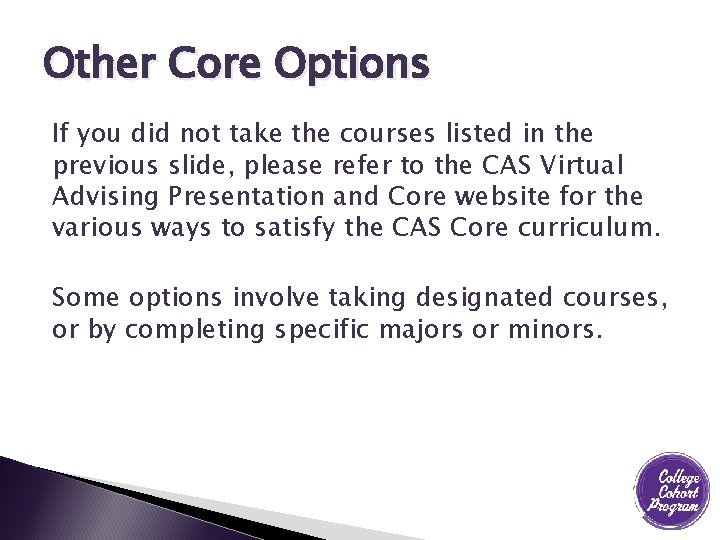 Other Core Options

If you did not take the courses listed in the previous slide, please refer to the CAS Virtual Advising Presentation and Core website for the various ways to satisfy the CAS Core curriculum.

Some options involve taking designated courses, or by completing specific majors or minors.

College Cohort Program